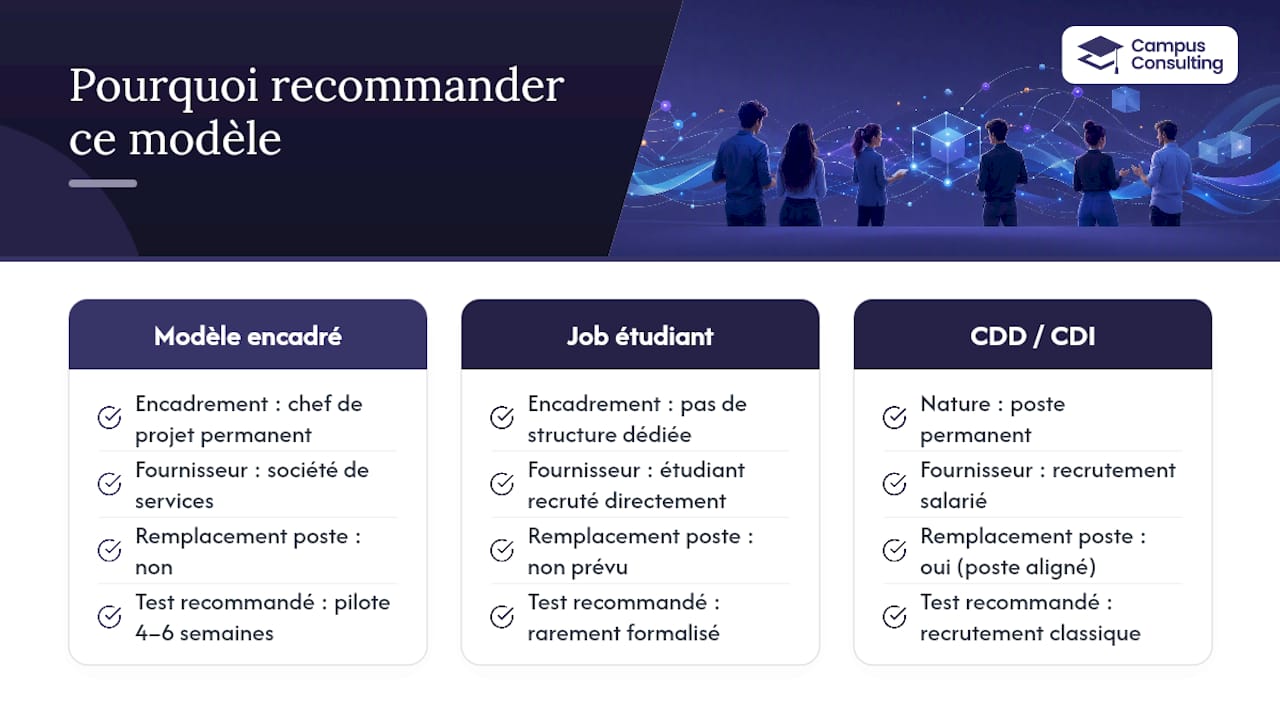 Pourquoi recommander ce modèle

Campus Consulting

Modèle encadré

Encadrement : chef de projet permanent

Fournisseur : société de services

Remplacement poste : non

Test recommandé : pilote 4–6 semaines

Job étudiant

Encadrement : pas de structure dédiée

Fournisseur : étudiant recruté directement

Remplacement poste : non prévu

Test recommandé : rarement formalisé

CDD / CDI

Nature : poste permanent

Fournisseur : recrutement salarié

Remplacement poste : oui (poste aligné)

Test recommandé : recrutement classique